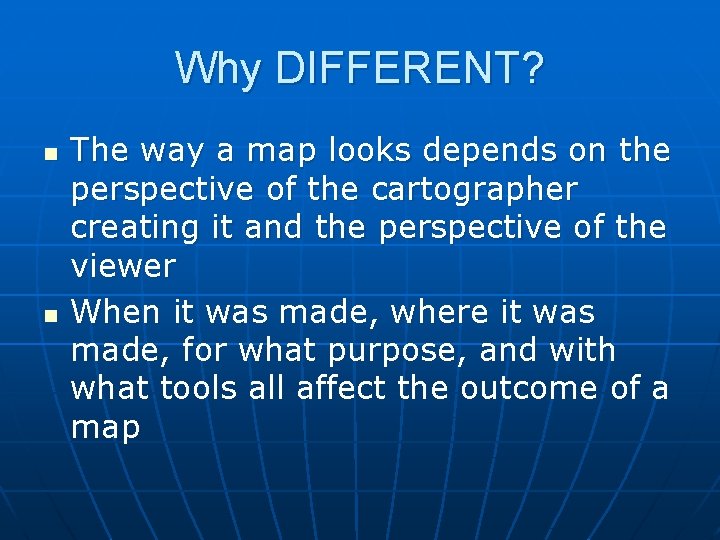 Why DIFFERENT?

- The way a map looks depends on the perspective of the cartographer creating it and the perspective of the viewer
- When it was made, where it was made, for what purpose, and with what tools all affect the outcome of a map